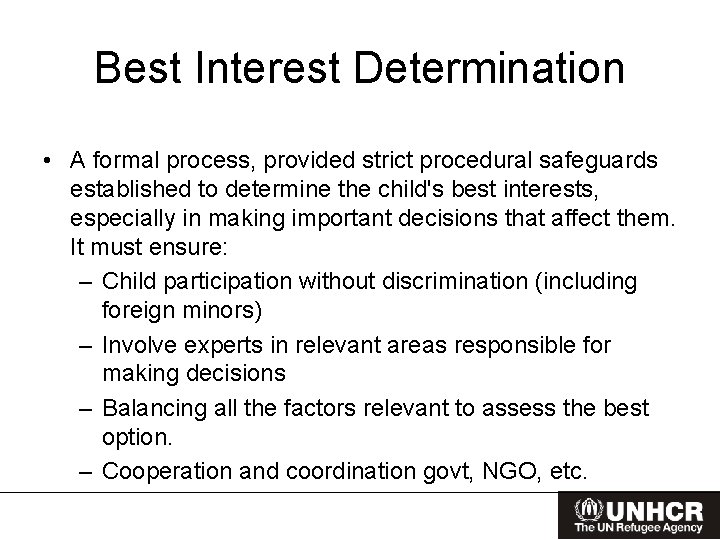 Best Interest Determination

• A formal process, provided strict procedural safeguards established to determine the child's best interests, especially in making important decisions that affect them. It must ensure:
– Child participation without discrimination (including foreign minors)
– Involve experts in relevant areas responsible for making decisions
– Balancing all the factors relevant to assess the best option.
– Cooperation and coordination govt, NGO, etc.

UNHCR
The UN Refugee Agency